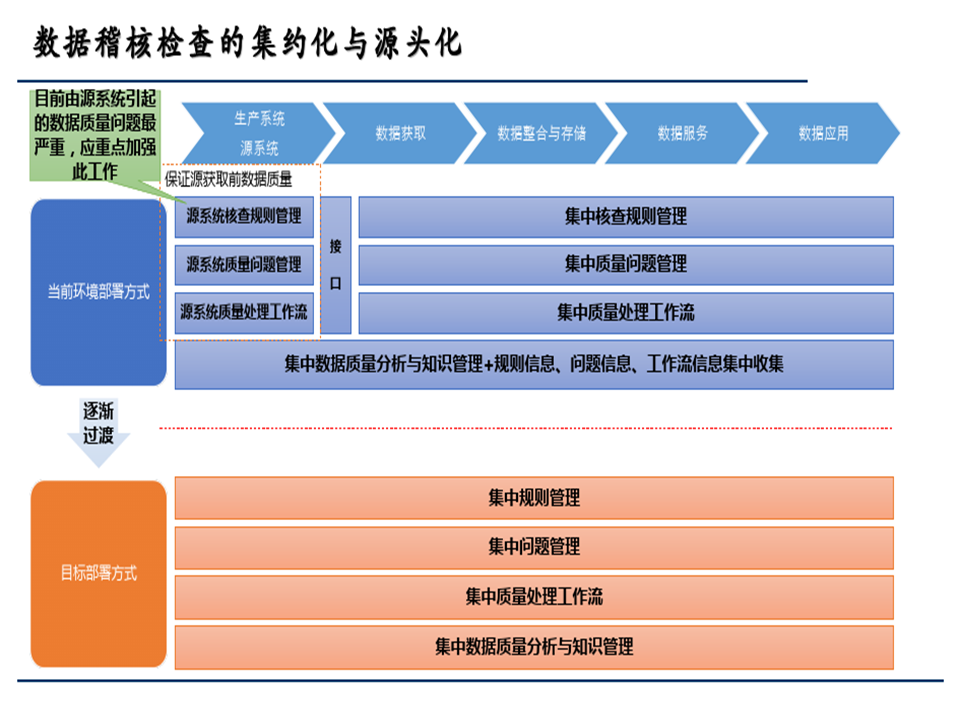 数据稽核检查的集约化与源头化

目前由源系统引起的数据质量问题最严重，应重点加强此工作

生产系统
源系统

数据获取

数据整合与存储

数据服务

数据应用

保证源获取前数据质量

当前环境部署方式

源系统核查规则管理

源系统质量问题管理

源系统质量处理工作流

接口

集中核查规则管理

集中质量问题管理

集中质量处理工作流

集中数据质量分析与知识管理+规则信息、问题信息、工作流信息集中收集

逐渐过渡

目标部署方式

集中规则管理

集中问题管理

集中质量处理工作流

集中数据质量分析与知识管理